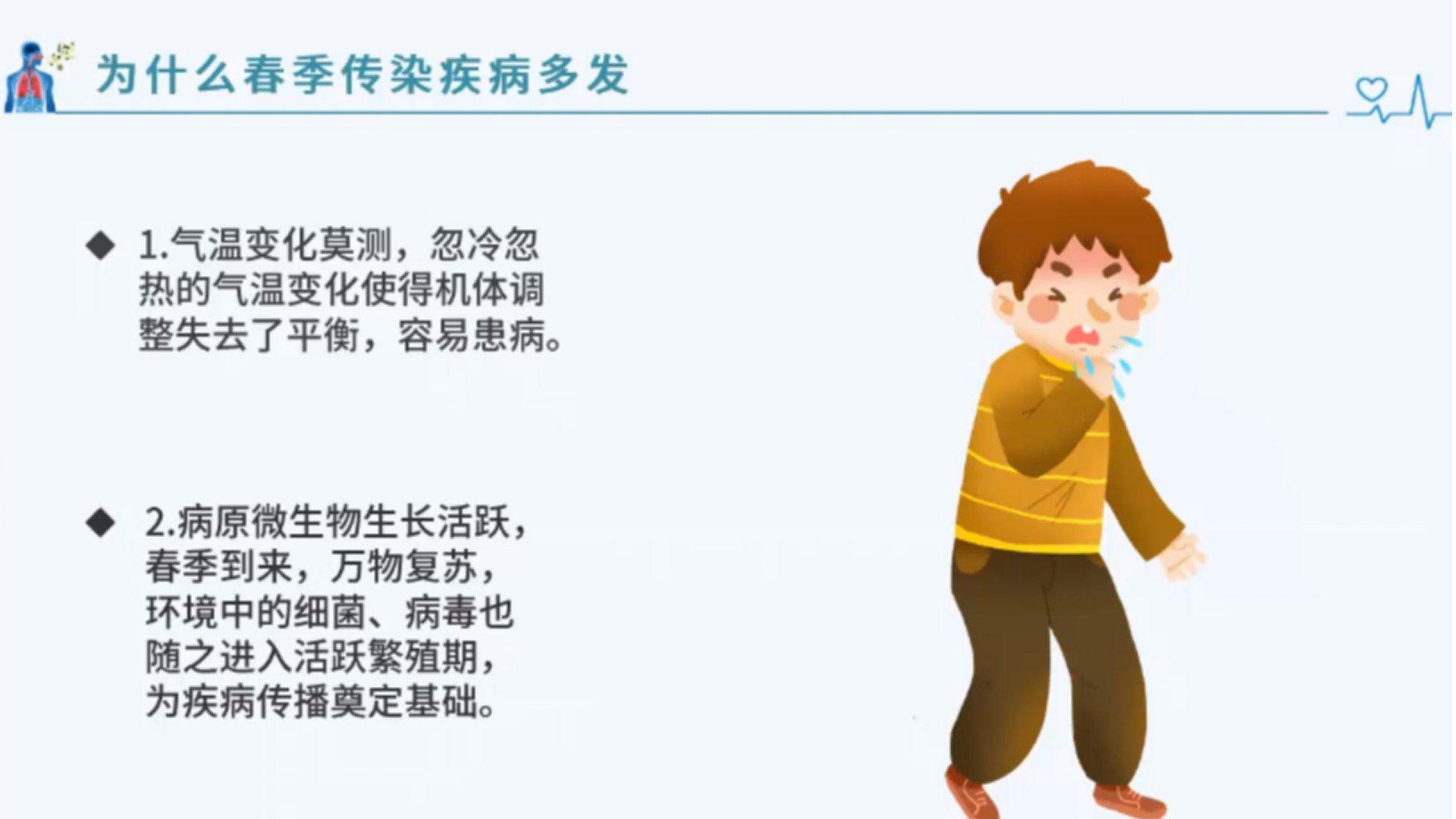 为什么春季传染疾病多发

◆ 1.气温变化莫测，忽冷忽热的气温变化使得机体调整失去了平衡，容易患病。

◆ 2.病原微生物生长活跃，春季到来，万物复苏，环境中的细菌、病毒也随之进入活跃繁殖期，为疾病传播奠定基础。